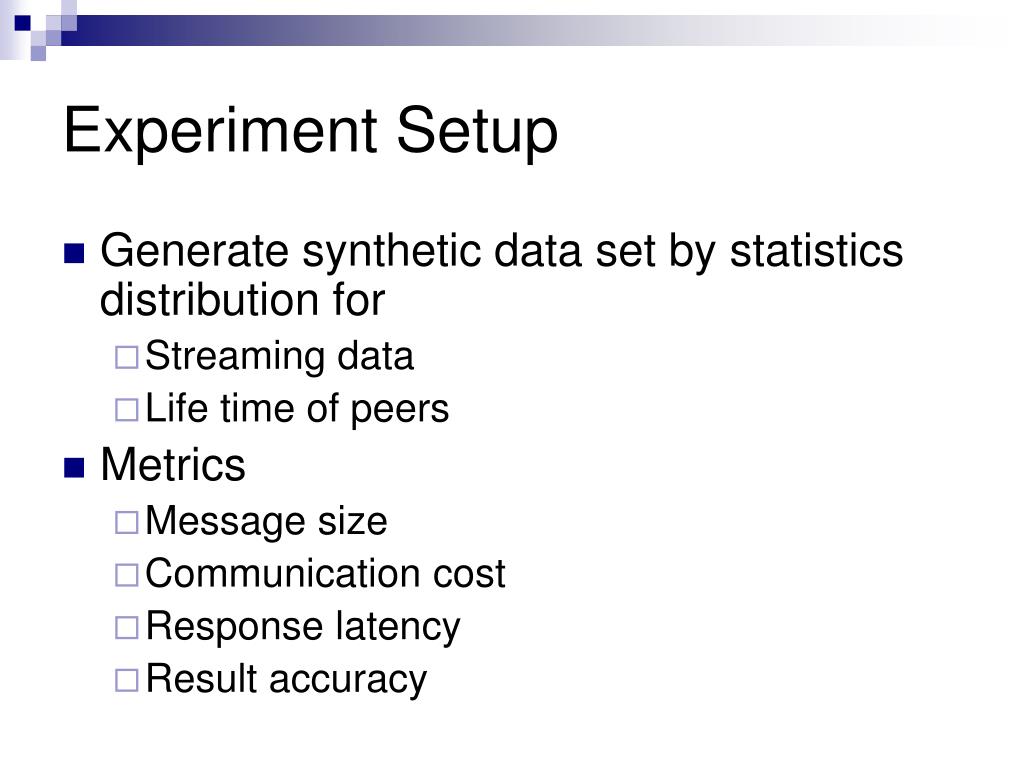 Experiment Setup

Generate synthetic data set by statistics distribution for

Streaming data

Life time of peers

Metrics

Message size

Communication cost

Response latency

Result accuracy